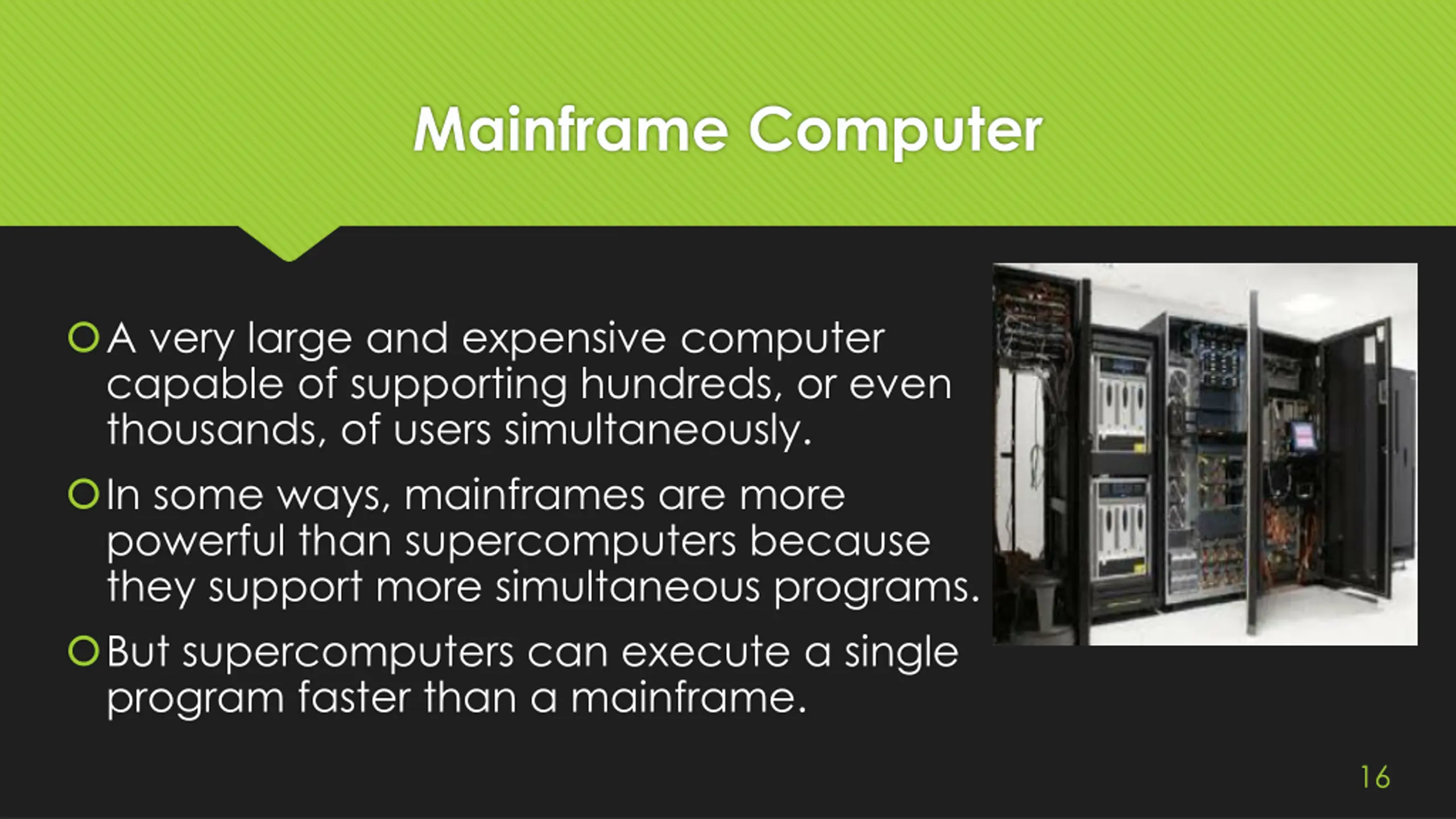 Mainframe Computer

A very large and expensive computer capable of supporting hundreds, or even thousands, of users simultaneously.

In some ways, mainframes are more powerful than supercomputers because they support more simultaneous programs.

But supercomputers can execute a single program faster than a mainframe.

16